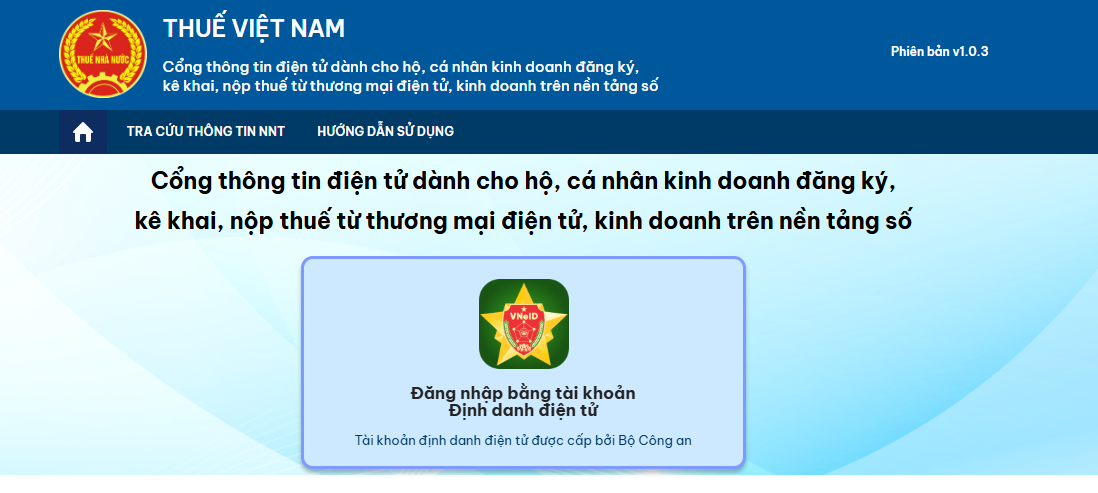 THUẾ NHÀ NƯỚC

THUẾ VIỆT NAM

Cổng thông tin điện tử dành cho hộ, cá nhân kinh doanh đăng ký, kê khai, nộp thuế từ thương mại điện tử, kinh doanh trên nền tảng số

Phiên bản v1.0.3

TRA CỨU THÔNG TIN NNT

HƯỚNG DẪN SỬ DỤNG

Cổng thông tin điện tử dành cho hộ, cá nhân kinh doanh đăng ký, kê khai, nộp thuế từ thương mại điện tử, kinh doanh trên nền tảng số

VNeID

Đăng nhập bằng tài khoản
Định danh điện tử

Tài khoản định danh điện tử được cấp bởi Bộ Công an